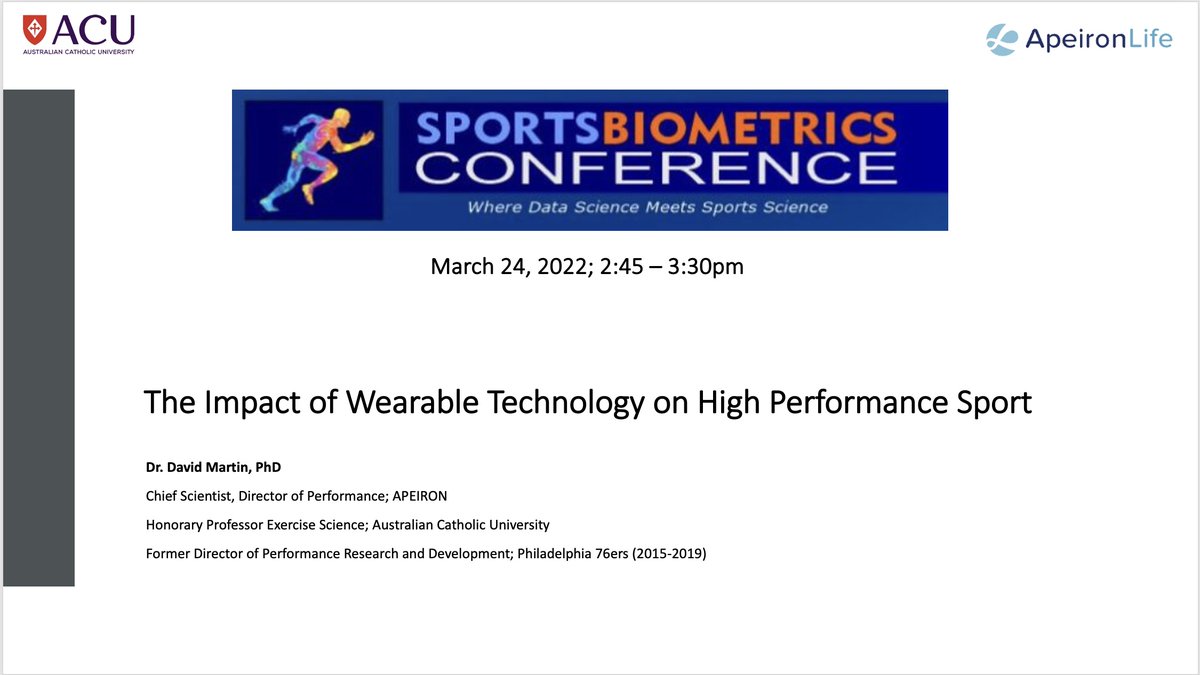 ACU
AUSTRALIAN CATHOLIC UNIVERSITY

ApeironLife

SPORTSBIOMETRICS
CONFERENCE
Where Data Science Meets Sports Science

March 24, 2022; 2:45 – 3:30pm

The Impact of Wearable Technology on High Performance Sport

Dr. David Martin, PhD

Chief Scientist, Director of Performance; APEIRON

Honorary Professor Exercise Science; Australian Catholic University

Former Director of Performance Research and Development; Philadelphia 76ers (2015-2019)